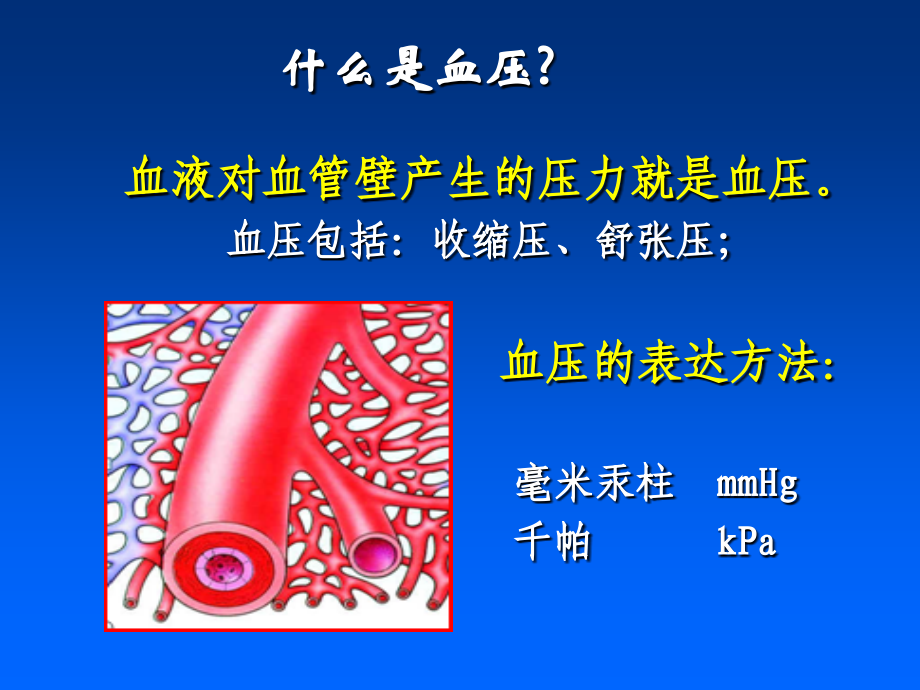 什么是血压?

血液对血管壁产生的压力就是血压。

血压包括：收缩压、舒张压;

血压的表达方法:

毫米汞柱 mmHg
千帕 kPa